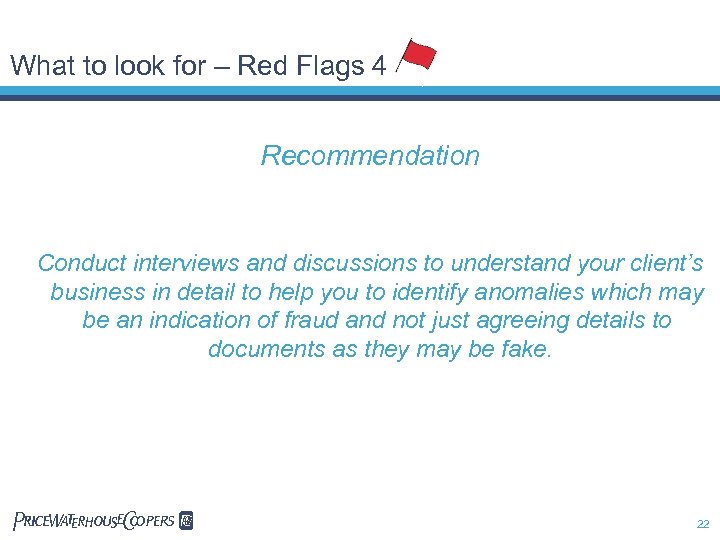 What to look for – Red Flags 4

Recommendation

Conduct interviews and discussions to understand your client's business in detail to help you to identify anomalies which may be an indication of fraud and not just agreeing details to documents as they may be fake.

PRICEWATERHOUSECOOPERS

22